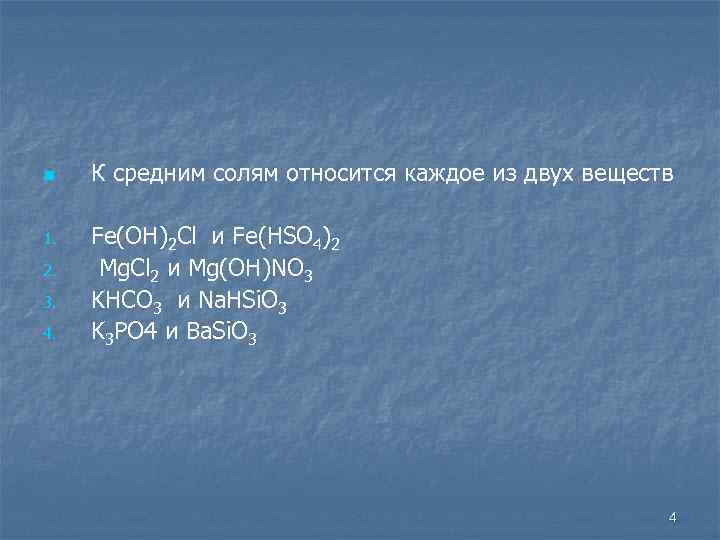 К средним солям относится каждое из двух веществ

1. $Fe(OH)_2Cl$ и $Fe(HSO_4)_2$
2. $MgCl_2$ и $Mg(OH)NO_3$
3. $KHCO_3$ и $NaHSiO_3$
4. $K_3PO4$ и $BaSiO_3$

4